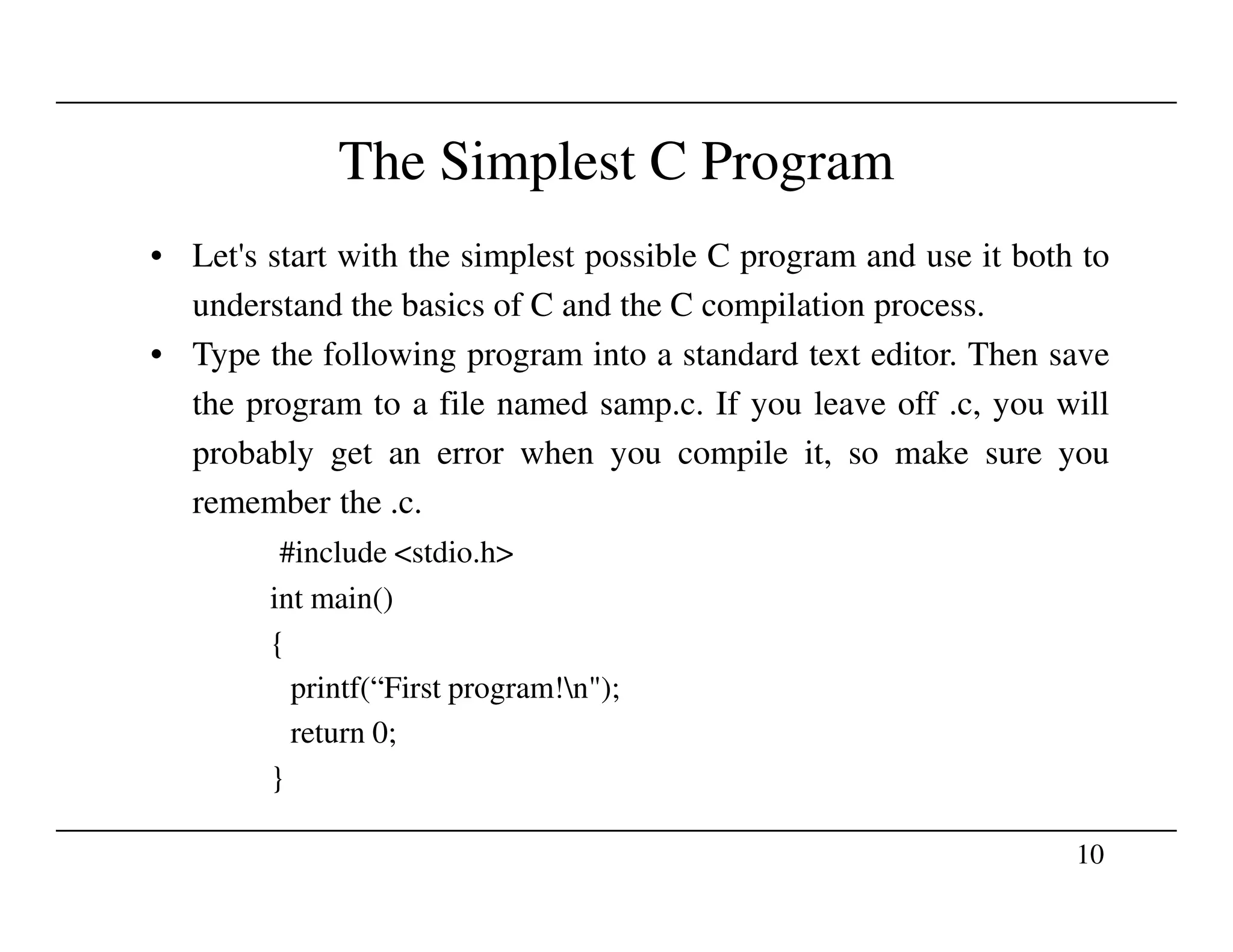 The Simplest C Program

• Let's start with the simplest possible C program and use it both to understand the basics of C and the C compilation process.

• Type the following program into a standard text editor. Then save the program to a file named samp.c. If you leave off .c, you will probably get an error when you compile it, so make sure you remember the .c.

#include <stdio.h>
int main()
{
printf(“First program!\n");
return 0;
}

10